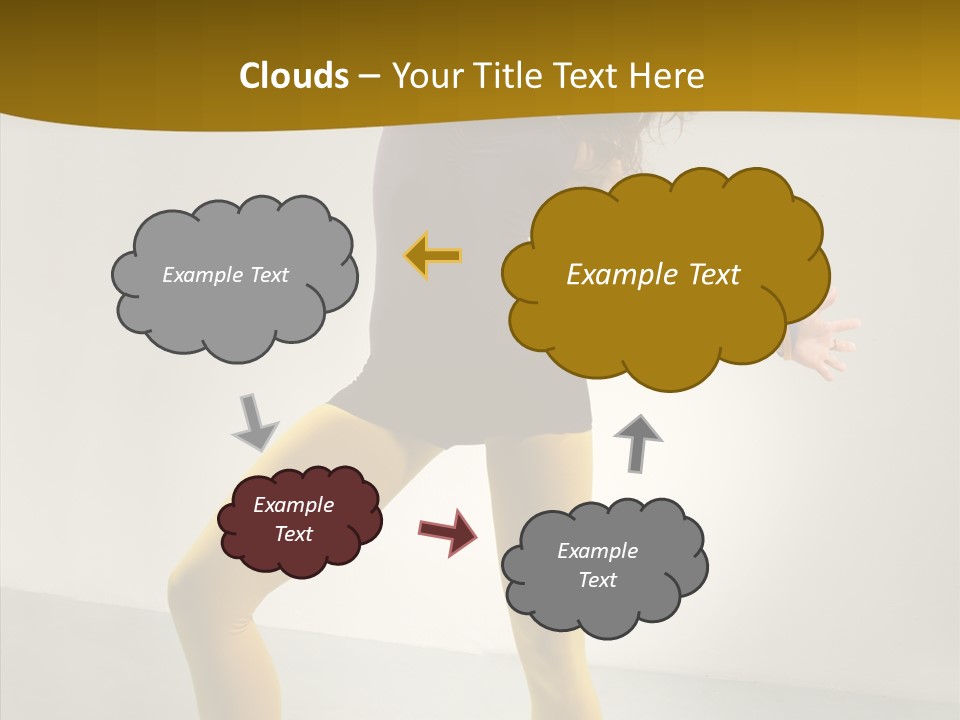 Clouds – Your Title Text Here

Example Text

Example Text

Example Text

Example Text